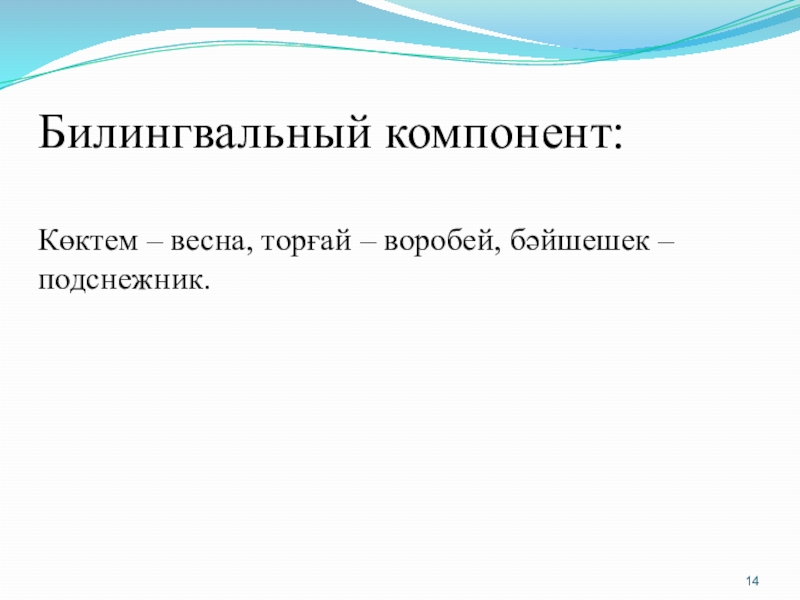 Билингвальный компонент:

Көктем – весна, торғай – воробей, бәйшешек – подснежник.

14